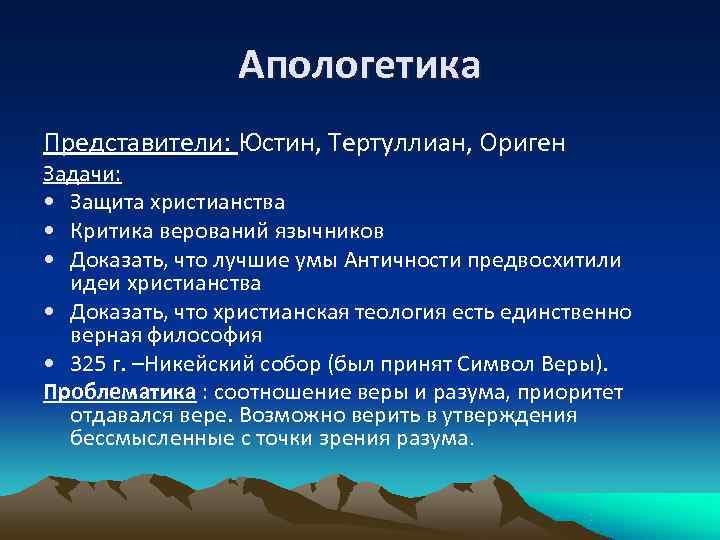 Апологетика

Представители: Юстин, Тертуллиан, Ориген

Задачи:

• Защита христианства
• Критика верований язычников
• Доказать, что лучшие умы Античности предвосхитили идеи христианства
• Доказать, что христианская теология есть единственно верная философия
• 325 г. –Никейский собор (был принят Символ Веры).

Проблематика : соотношение веры и разума, приоритет отдавался вере. Возможно верить в утверждения бессмысленные с точки зрения разума.